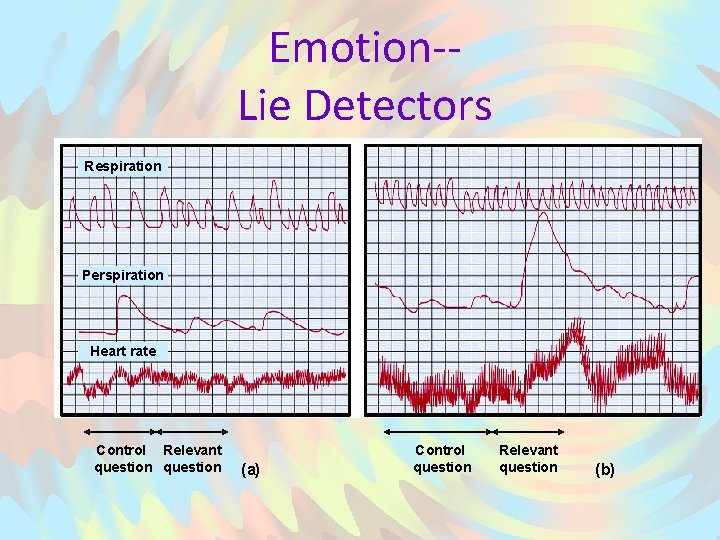 Emotion--
Lie Detectors

Respiration

Perspiration

Heart rate

Control question

Relevant question

(a)

Control question

Relevant question

(b)